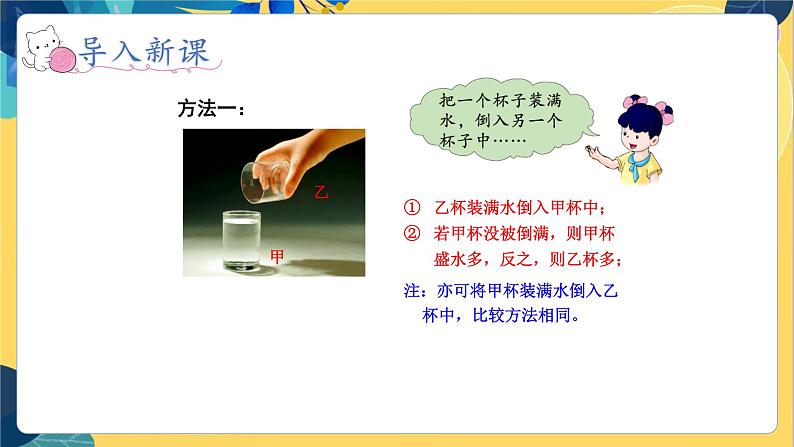 导入新课

方法一：

乙

甲

把一个杯子装满水，倒入另一个杯子中……

① 乙杯装满水倒入甲杯中；
② 若甲杯没被倒满，则甲杯盛水多，反之，则乙杯多；

注：亦可将甲杯装满水倒入乙杯中，比较方法相同。